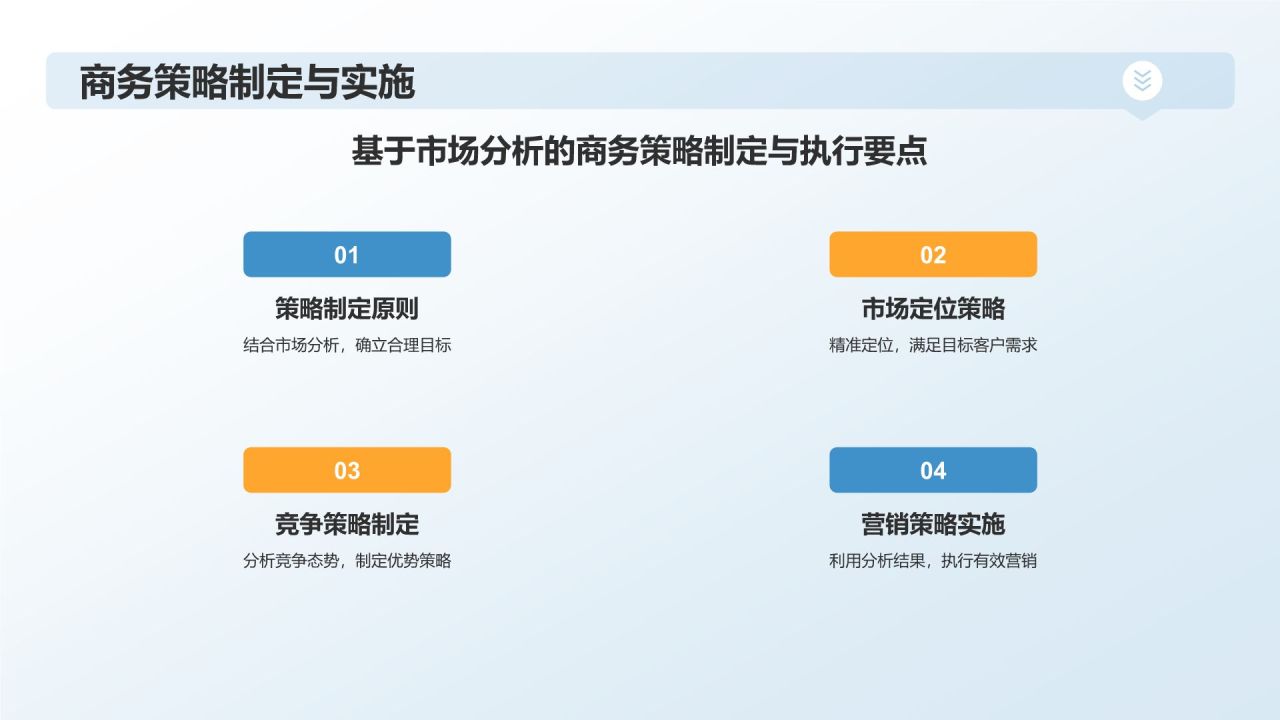 商务策略制定与实施

基于市场分析的商务策略制定与执行要点

01
策略制定原则
结合市场分析，确立合理目标

02
市场定位策略
精准定位，满足目标客户需求

03
竞争策略制定
分析竞争态势，制定优势策略

04
营销策略实施
利用分析结果，执行有效营销